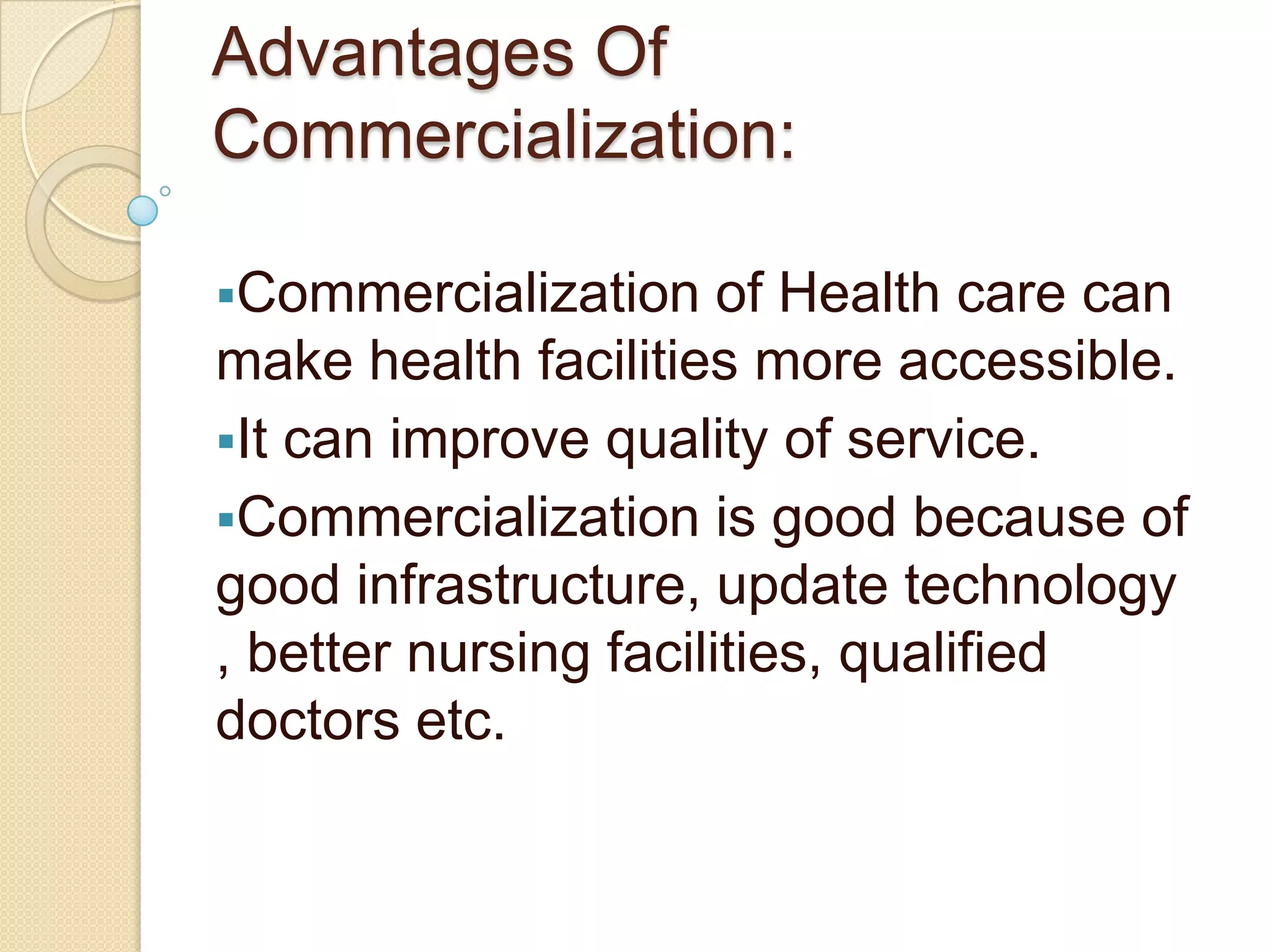 Advantages Of Commercialization:

▪Commercialization of Health care can make health facilities more accessible.

▪It can improve quality of service.

▪Commercialization is good because of good infrastructure, update technology , better nursing facilities, qualified doctors etc.